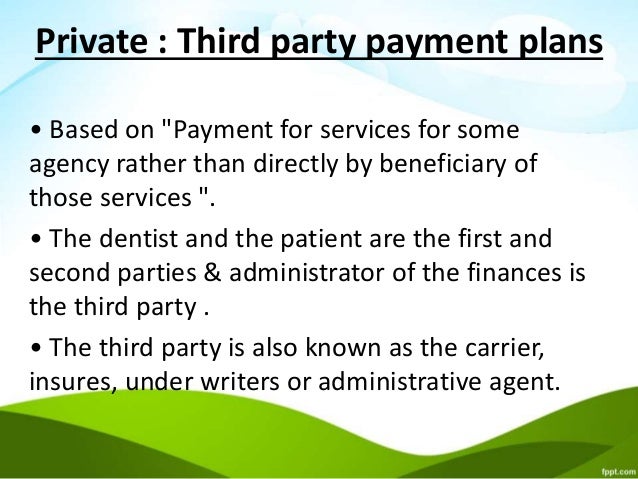 Private : Third party payment plans

• Based on "Payment for services for some agency rather than directly by beneficiary of those services ".

• The dentist and the patient are the first and second parties & administrator of the finances is the third party .

• The third party is also known as the carrier, insures, under writers or administrative agent.

fppt.com